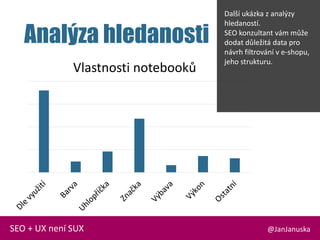 Analýza hledanosti

Další ukázka z analýzy hledanosti.
SEO konzultant vám může dodat důležitá data pro návrh filtrování v e-shopu, jeho strukturu.

Vlastnosti notebooků

Dle využití
Barva
Uhlopříčka
Značka
Výbava
Výkon
Ostatní

SEO + UX není SUX

@JanJanuska